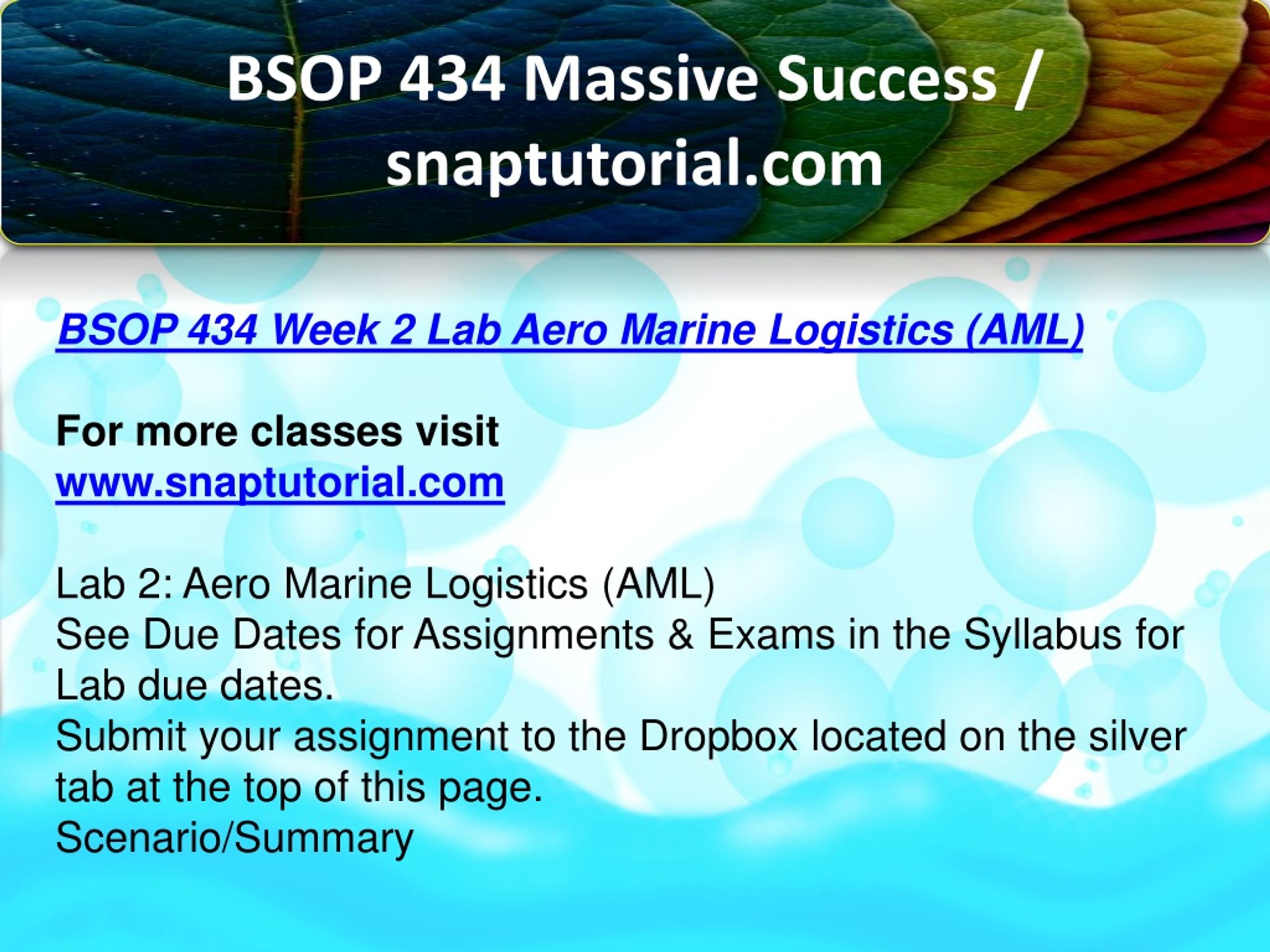 BSOP 434 Massive Success / snaptutorial.com

BSOP 434 Week 2 Lab Aero Marine Logistics (AML)

For more classes visit
www.snaptutorial.com

Lab 2: Aero Marine Logistics (AML)
See Due Dates for Assignments & Exams in the Syllabus for Lab due dates.
Submit your assignment to the Dropbox located on the silver tab at the top of this page.
Scenario/Summary